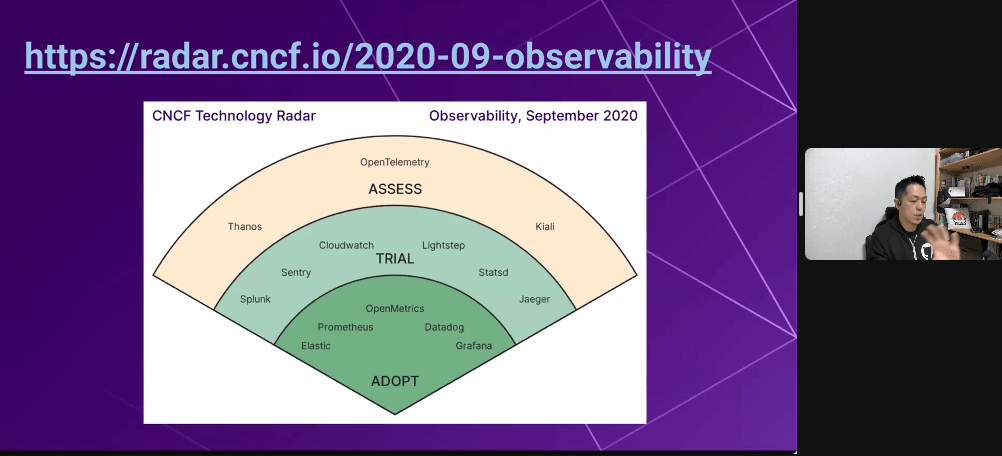 https://radar.cncf.io/2020-09-observability

CNCF Technology Radar

Observability, September 2020

OpenTelemetry

ASSESS

Thanos

Kiali

Cloudwatch

Lightstep

TRIAL

Sentry

Statsd

Splunk

Jaeger

OpenMetrics

Prometheus

Datadog

Elastic

Grafana

ADOPT